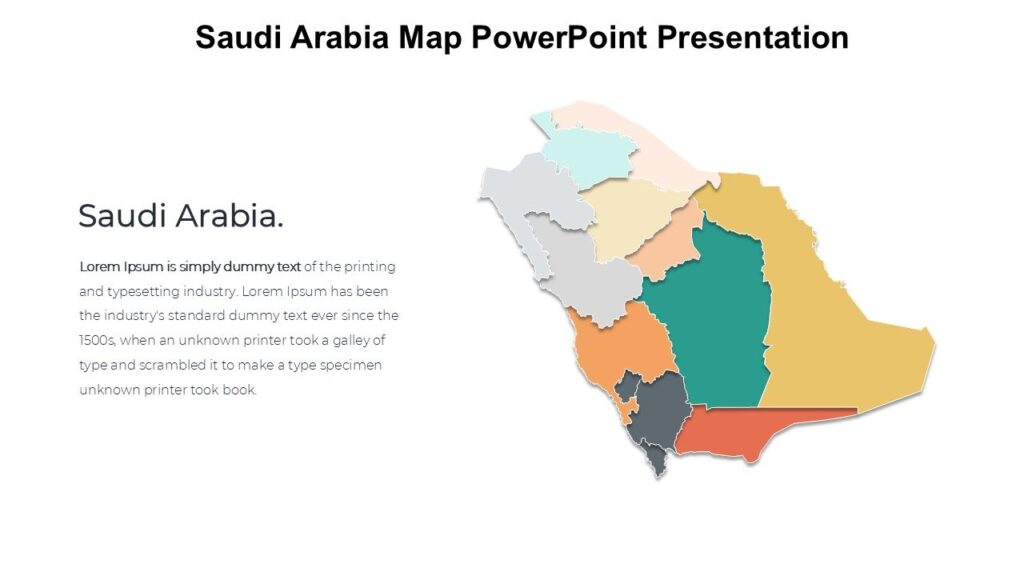 Saudi Arabia Map PowerPoint Presentation

Saudi Arabia.

Lorem Ipsum is simply dummy text of the printing and typesetting industry. Lorem Ipsum has been the industry's standard dummy text ever since the 1500s, when an unknown printer took a galley of type and scrambled it to make a type specimen unknown printer took book.